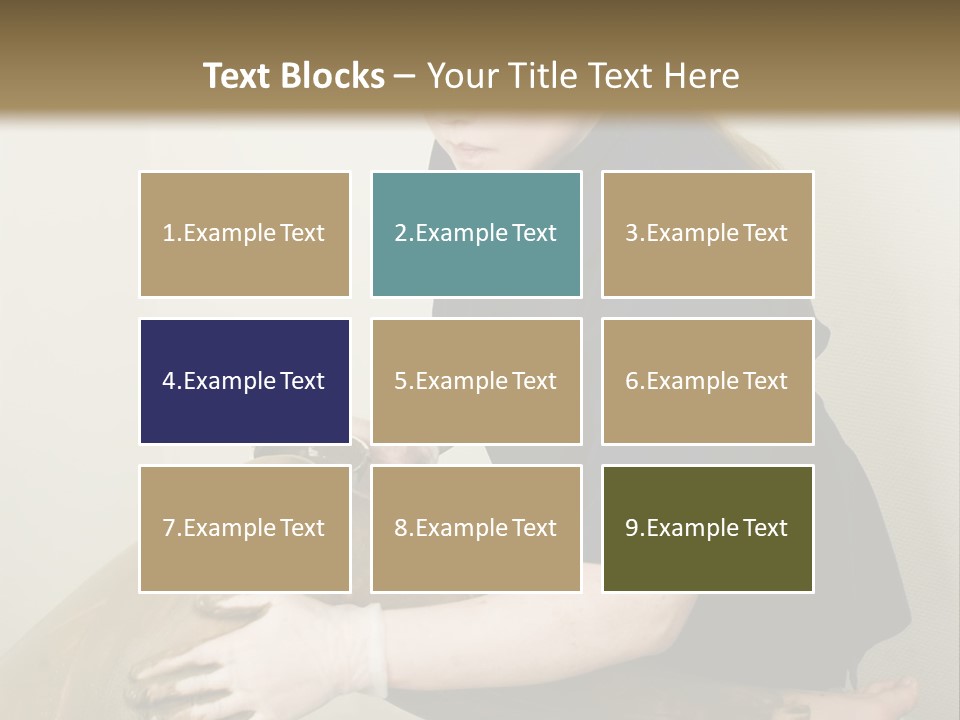 Text Blocks – Your Title Text Here

1.Example Text

2.Example Text

3.Example Text

4.Example Text

5.Example Text

6.Example Text

7.Example Text

8.Example Text

9.Example Text